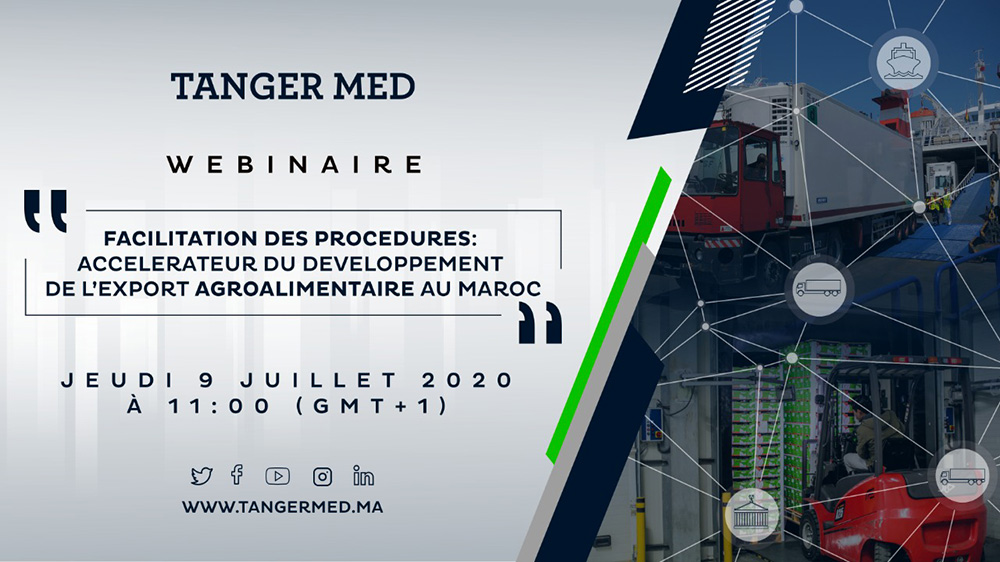 TANGER MED

WEBINAIRE

FACILITATION DES PROCEDURES: ACCELERATEUR DU DEVELOPPEMENT DE L'EXPORT AGROALIMENTAIRE AU MAROC

JEUDI 9 JUILLET 2020 À 11:00 (GMT+1)

WWW.TANGERMED.MA